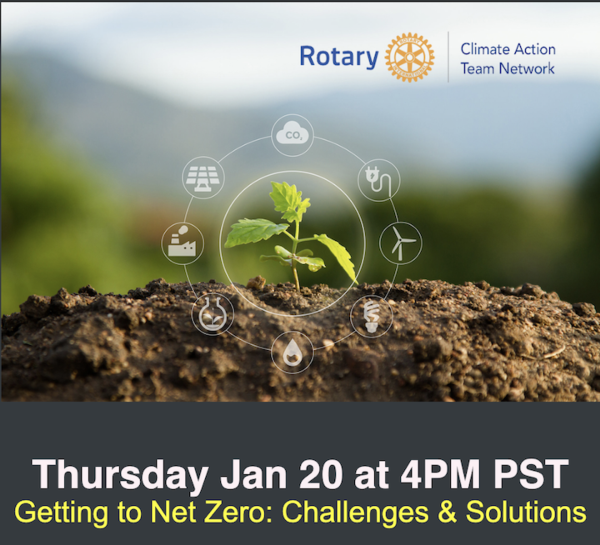 Rotary

Climate Action Team Network

$CO_2$

Thursday Jan 20 at 4PM PST
Getting to Net Zero: Challenges & Solutions